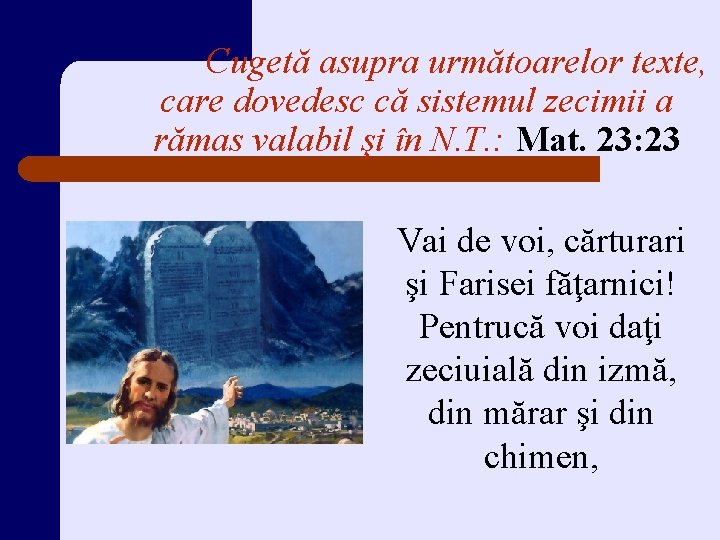 Cugetă asupra următoarelor texte, care dovedesc că sistemul zecimii a rămas valabil şi în N.T.: Mat. 23:23

Vai de voi, cărturari şi Farisei făţarnici! Pentrucă voi daţi zeciuială din izmă, din mărar şi din chimen,